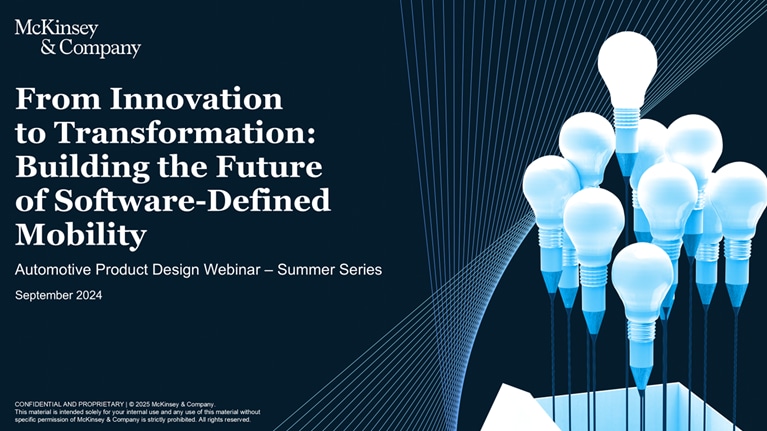 McKinsey
& Company

From Innovation to Transformation: Building the Future of Software-Defined Mobility

Automotive Product Design Webinar – Summer Series

September 2024

CONFIDENTIAL AND PROPRIETARY | © 2025 McKinsey & Company.
This material is intended solely for your internal use and any use of this material without specific permission of McKinsey & Company is strictly prohibited. All rights reserved.